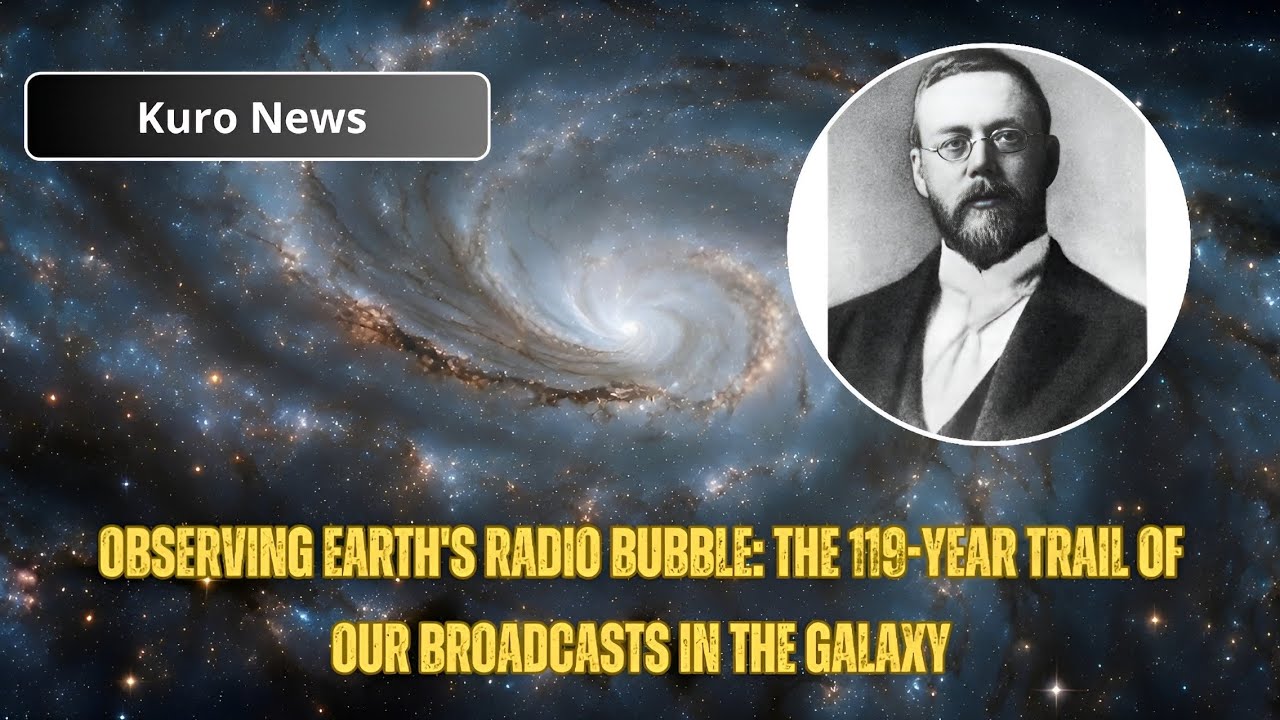 Kuro News

OBSERVING EARTH'S RADIO BUBBLE: THE 119-YEAR TRAIL OF OUR BROADCASTS IN THE GALAXY